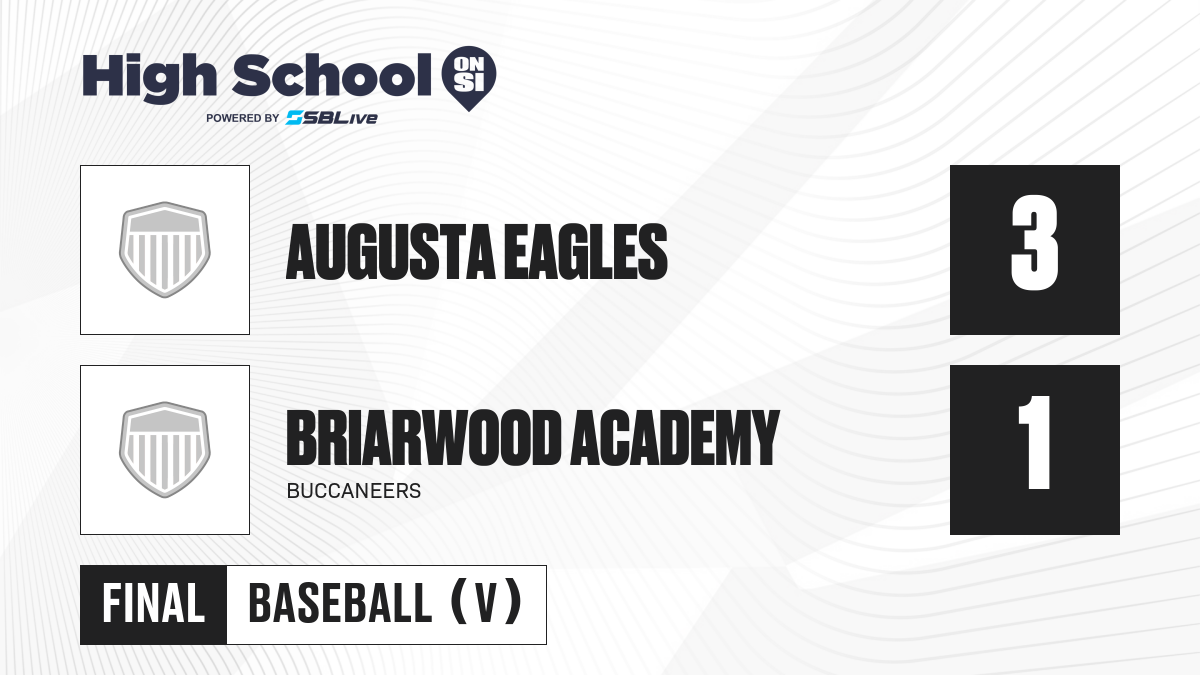 High School ON SI
POWERED BY SBLive

AUGUSTA EAGLES

3

BRIARWOOD ACADEMY
BUCCANEERS

1

FINAL BASEBALL (V)